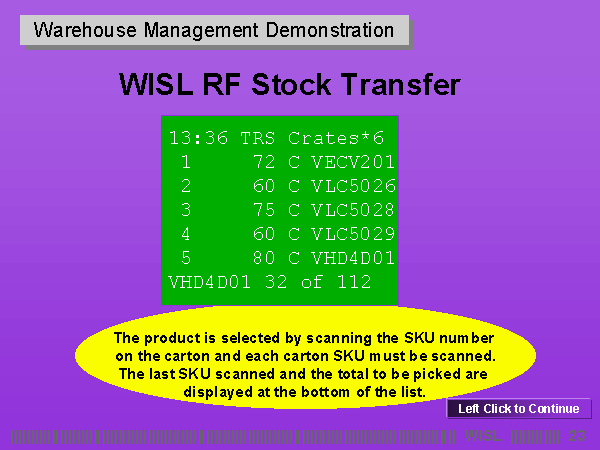 Warehouse Management Demonstration

WISL RF Stock Transfer

13:36 TRS Crates*6
1 72 C VECV201
2 60 C VLC5026
3 75 C VLC5028
4 60 C VLC5029
5 80 C VHD4D01
VHD4D01 32 of 112

The product is selected by scanning the SKU number on the carton and each carton SKU must be scanned. The last SKU scanned and the total to be picked are displayed at the bottom of the list.

Left Click to Continue

WISL 23